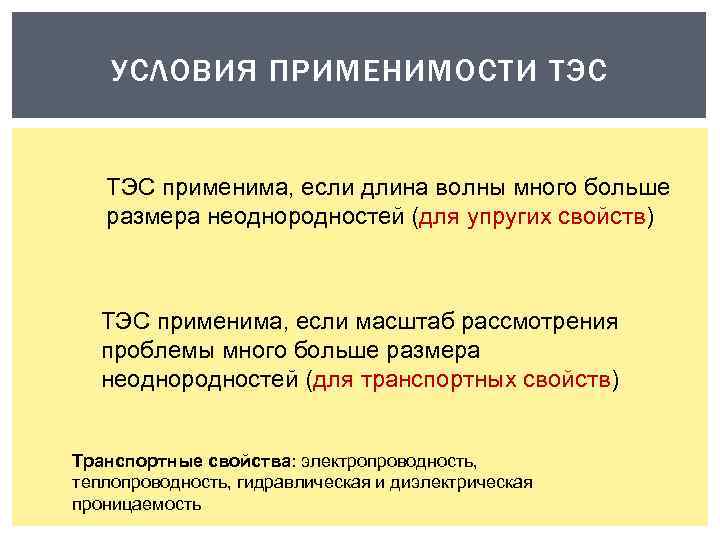 УСЛОВИЯ ПРИМЕНИМОСТИ ТЭС

ТЭС применима, если длина волны много больше размера неоднородностей (для упругих свойств)

ТЭС применима, если масштаб рассмотрения проблемы много больше размера неоднородностей (для транспортных свойств)

Транспортные свойства: электропроводность, теплопроводность, гидравлическая и диэлектрическая проницаемость